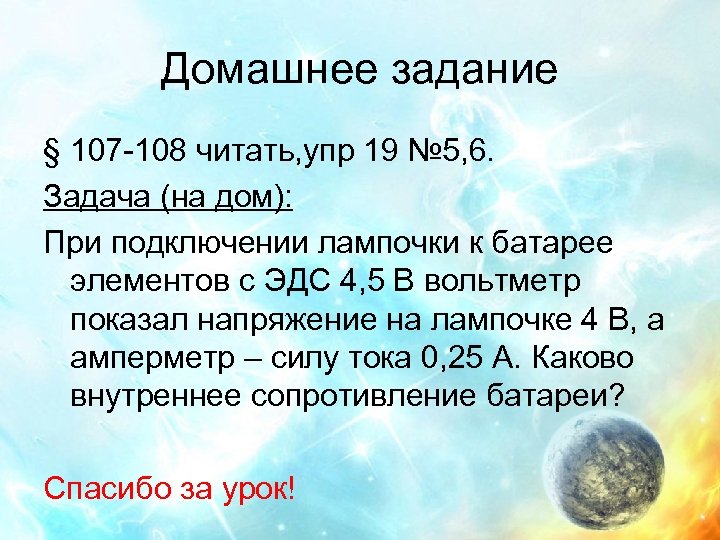 Домашнее задание

§ 107-108 читать,упр 19 №5,6.

Задача (на дом):

При подключении лампочки к батарее элементов с ЭДС 4,5 В вольтметр показал напряжение на лампочке 4 В, а амперметр – силу тока 0,25 А. Каково внутреннее сопротивление батареи?

Спасибо за урок!